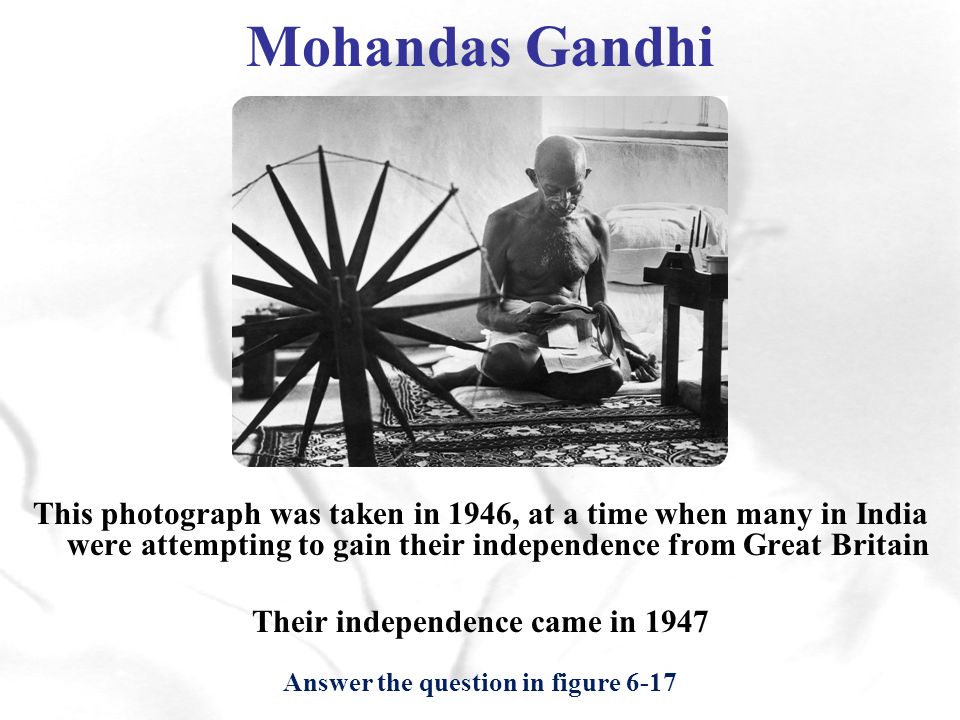 Mohandas Gandhi

This photograph was taken in 1946, at a time when many in India were attempting to gain their independence from Great Britain

Their independence came in 1947

Answer the question in figure 6-17